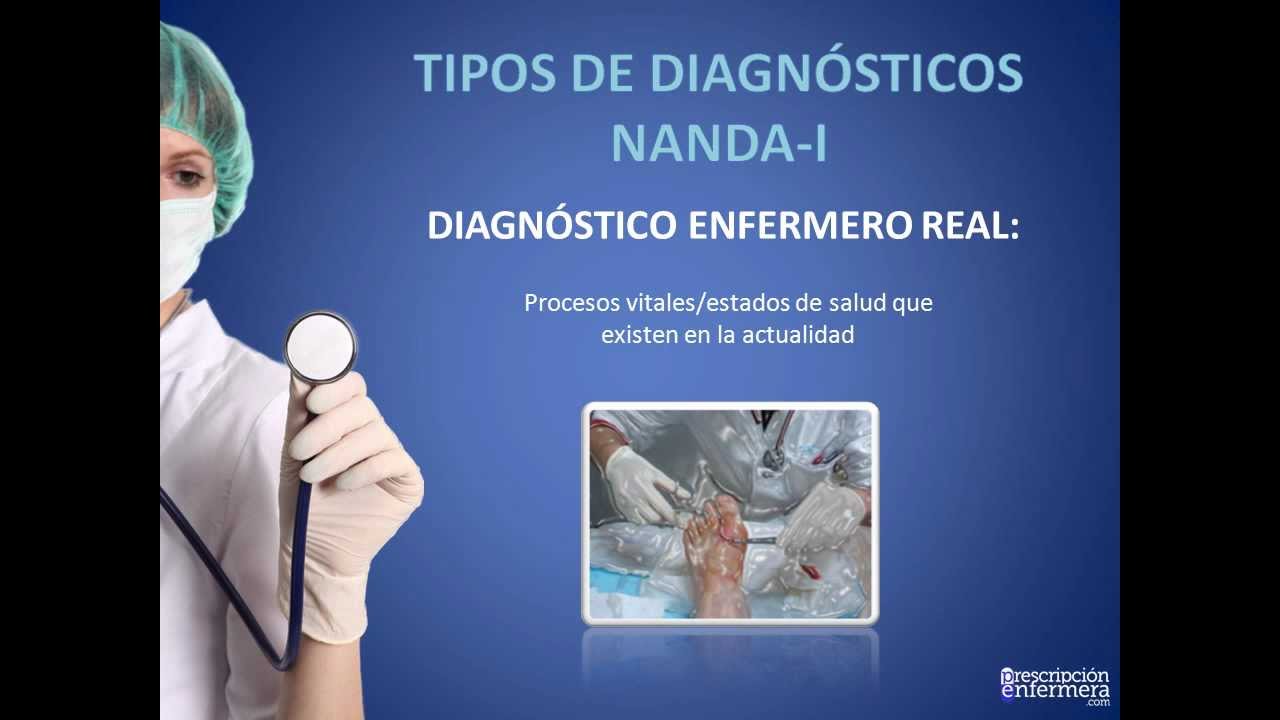 TIPOS DE DIAGNÓSTICOS NANDA-I

DIAGNÓSTICO ENFERMERO REAL:

Procesos vitales/estados de salud que existen en la actualidad

prescripción enfermera .com